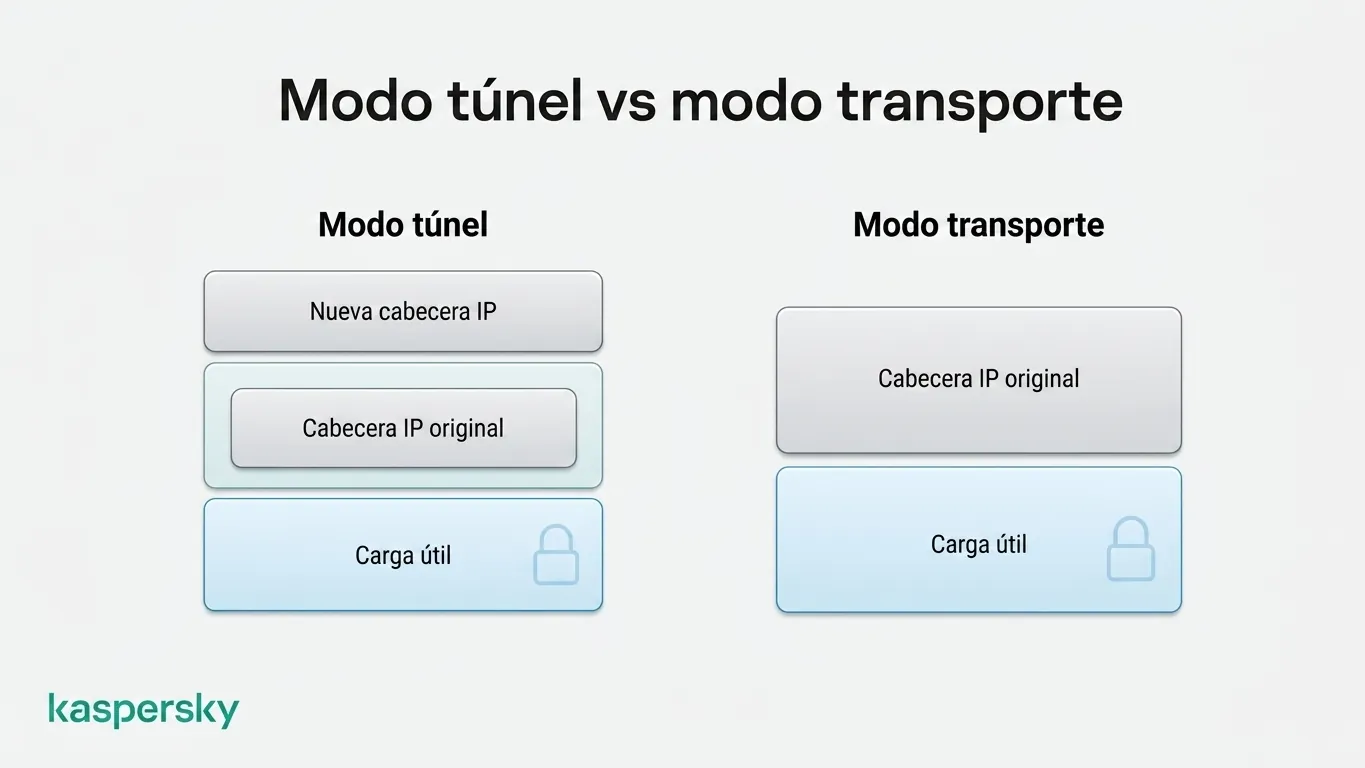 Modo túnel vs modo transporte

Modo túnel

Nueva cabecera IP

Cabecera IP original

Carga útil

Modo transporte

Cabecera IP original

Carga útil

kaspersky